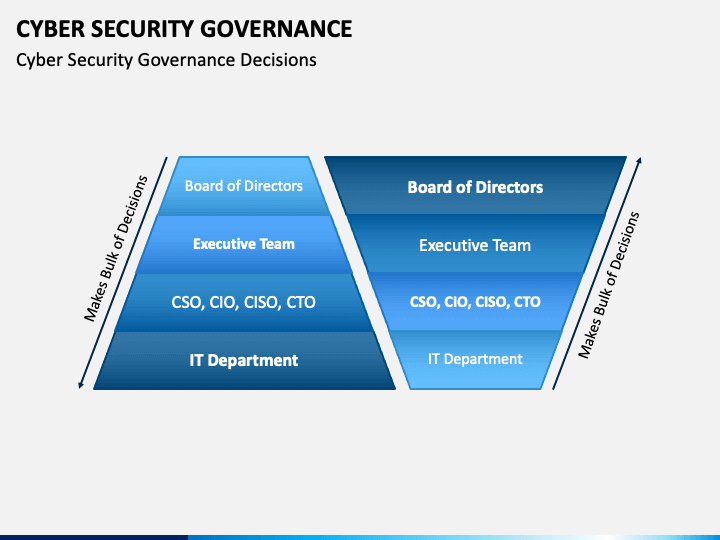 CYBER SECURITY GOVERNANCE

Cyber Security Governance Decisions

Makes Bulk of Decisions

Board of Directors

Executive Team

CSO, CIO, CISO, CTO

IT Department

Board of Directors

Executive Team

CSO, CIO, CISO, CTO

IT Department

Makes Bulk of Decisions